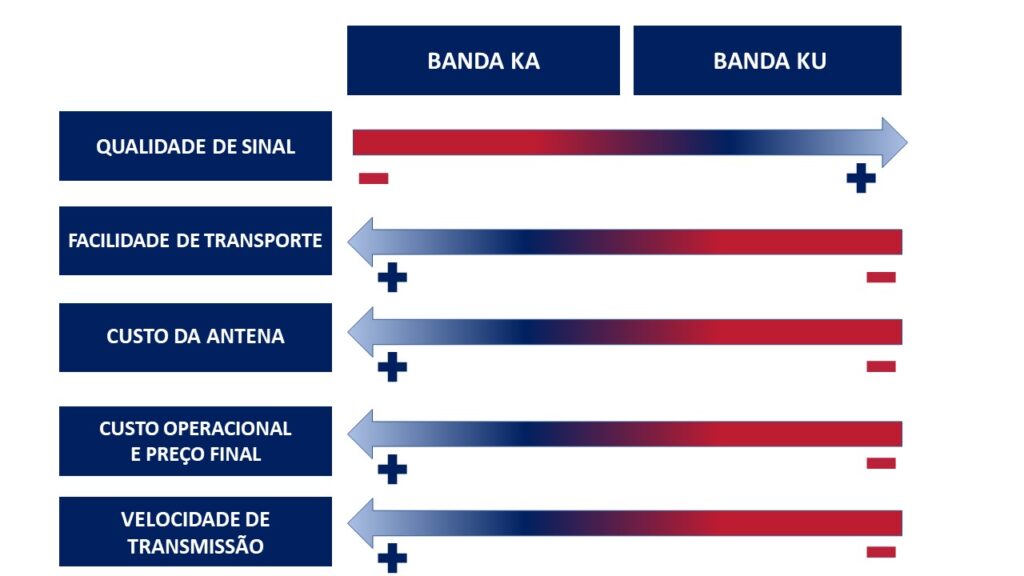 BANDA KA

BANDA KU

QUALIDADE DE SINAL

−

+

FACILIDADE DE TRANSPORTE

+

−

CUSTO DA ANTENA

+

−

CUSTO OPERACIONAL E PREÇO FINAL

+

−

VELOCIDADE DE TRANSMISSÃO

+

−